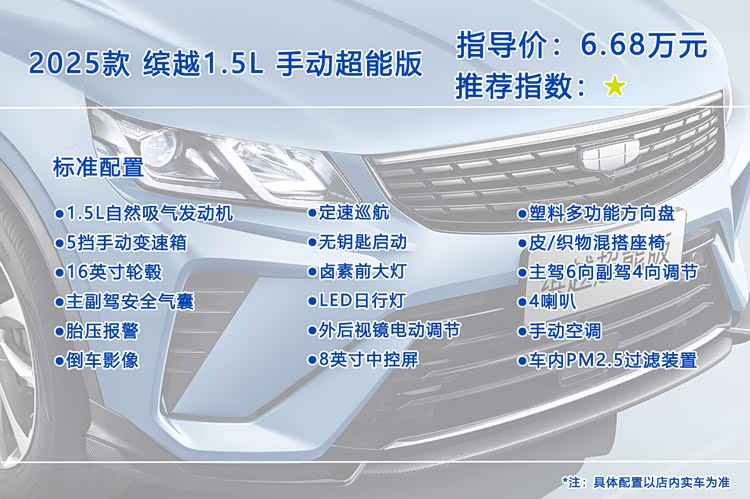 2025款 缤越1.5L 手动超能版

指导价：6.68万元
推荐指数：★

标准配置

●1.5L自然吸气发动机
●5挡手动变速箱
●16英寸轮毂
●主副驾安全气囊
●胎压报警
●倒车影像

●定速巡航
●无钥匙启动
●卤素前大灯
●LED日行灯
●外后视镜电动调节
●8英寸中控屏

●塑料多功能方向盘
●皮/织物混搭座椅
●主驾6向副驾4向调节
●4喇叭
●手动空调
●车内PM2.5过滤装置

*注：具体配置以店内实车为准